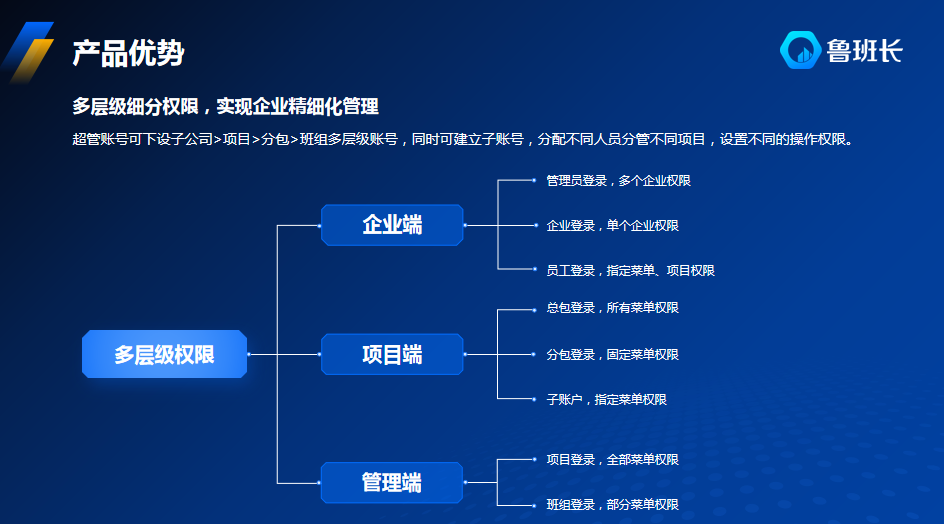 产品优势

鲁班长

多层级细分权限，实现企业精细化管理

超管账号可下设子公司>项目>分包>班组多层级账号，同时可建立子账号，分配不同人员分管不同项目，设置不同的操作权限。

多层级权限

企业端

管理员登录，多个企业权限

企业登录，单个企业权限

员工登录，指定菜单、项目权限

项目端

总包登录，所有菜单权限

分包登录，固定菜单权限

子账户，指定菜单权限

管理端

项目登录，全部菜单权限

班组登录，部分菜单权限